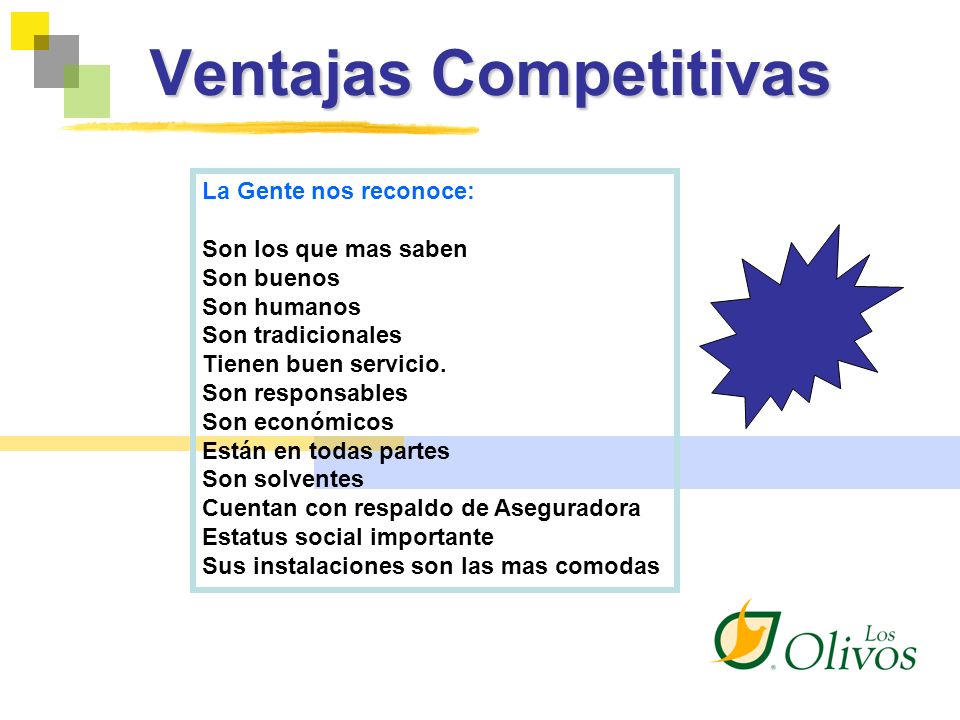 Ventajas Competitivas

La Gente nos reconoce:

Son los que mas saben
Son buenos
Son humanos
Son tradicionales
Tienen buen servicio.
Son responsables
Son económicos
Están en todas partes
Son solventes
Cuentan con respaldo de Aseguradora
Estatus social importante
Sus instalaciones son las mas comodas

Los Olivos